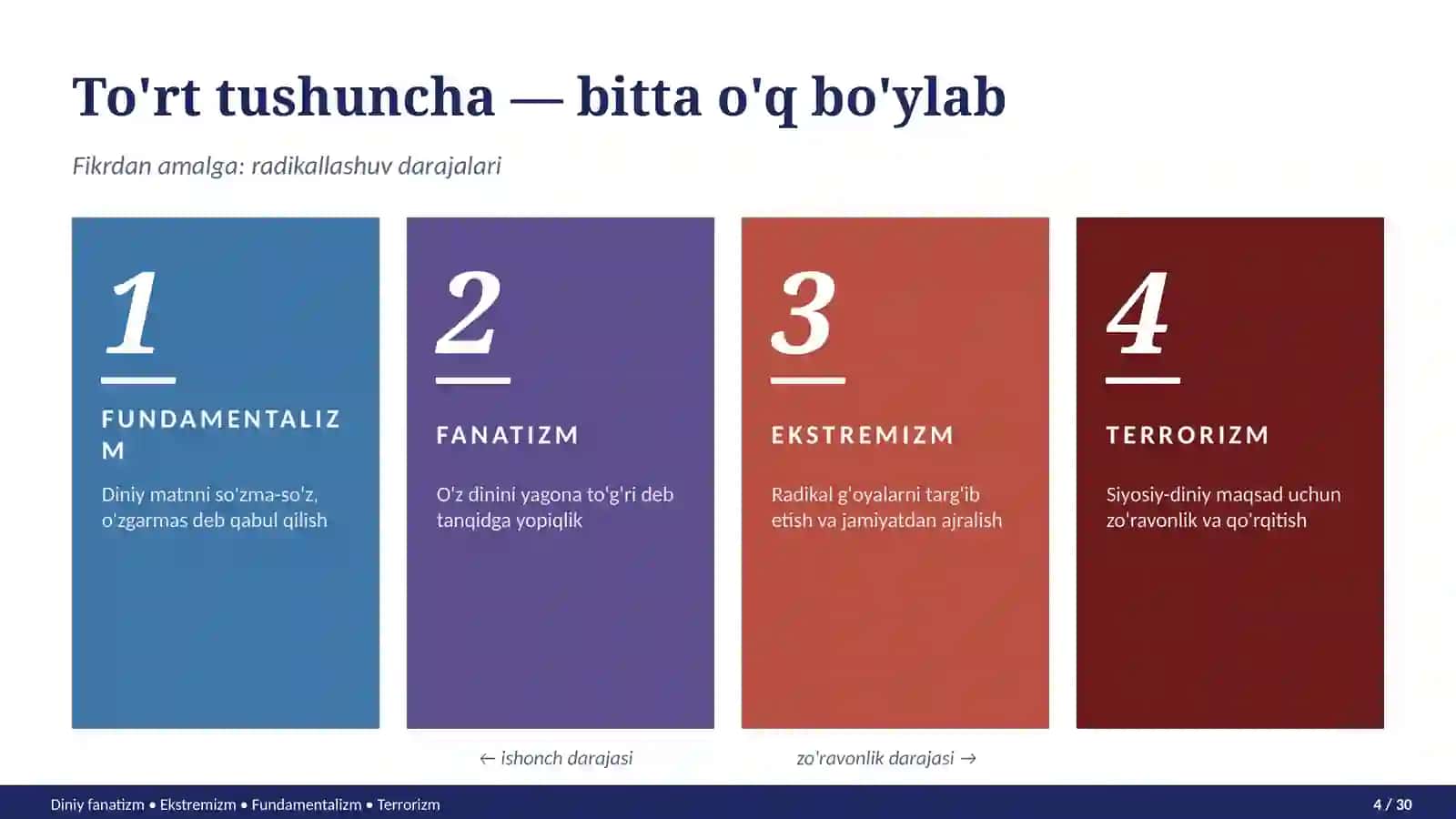 To'rt tushuncha — bitta o'q bo'ylab

Fikrdan amalga: radikallashuv darajalari

1

FUNDAMENTALIZM

Diniy matnni so'zma-so'z, o'zgarmas deb qabul qilish

2

FANATIZM

O'z dinini yagona to'g'ri deb tanqidga yopiqlik

3

EKSTREMIZM

Radikal g'oyalarni targ'ib etish va jamiyatdan ajralish

4

TERRORIZM

Siyosiy-diniy maqsad uchun zo'ravonlik va qo'rqitish

← ishonch darajasi

zo'ravonlik darajasi →

Diniy fanatizm • Ekstremizm • Fundamentalizm • Terrorizm

4 / 30